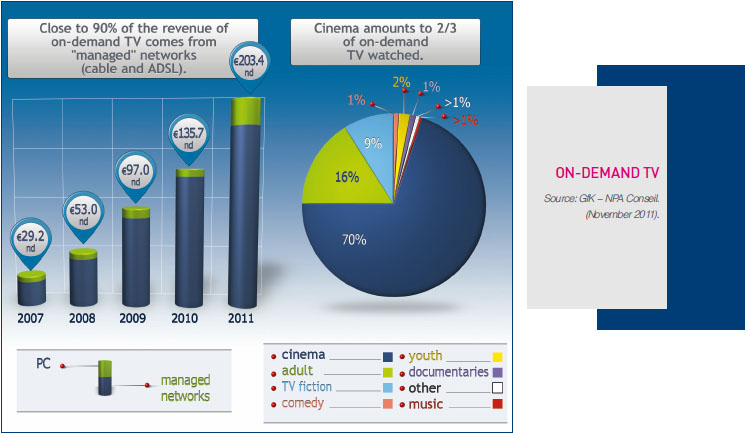 Close to 90% of the revenue of on-demand TV comes from "managed" networks (cable and ADSL).

€29.2
nd

€53.0
nd

€97.0
nd

€135.7
nd

€203.4
nd

2007 2008 2009 2010 2011

PC

managed networks

Cinema amounts to 2/3 of on-demand TV watched.

1%
2%
1%
>1%
>1%
9%
16%
70%

cinema
adult
TV fiction
comedy
youth
documentaries
other
music

ON-DEMAND TV

Source: GfK – NPA Conseil. (November 2011).